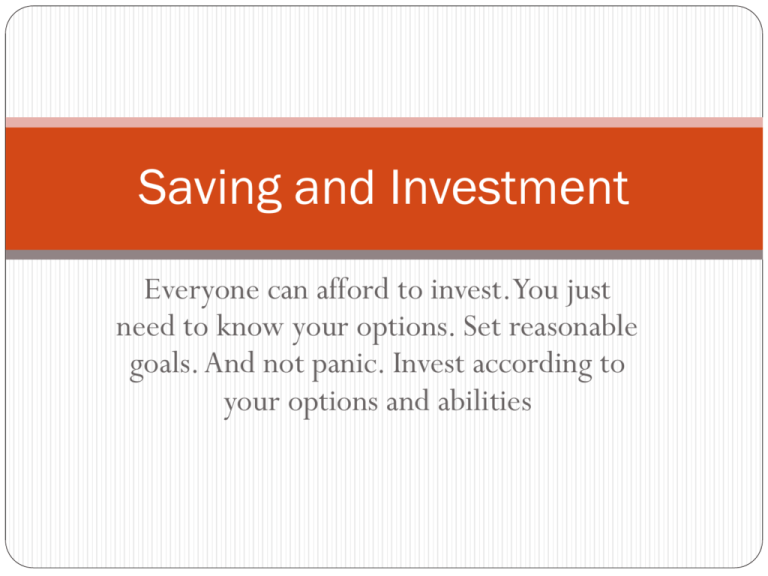 Saving and Investment

Everyone can afford to invest. You just need to know your options. Set reasonable goals. And not panic. Invest according to your options and abilities